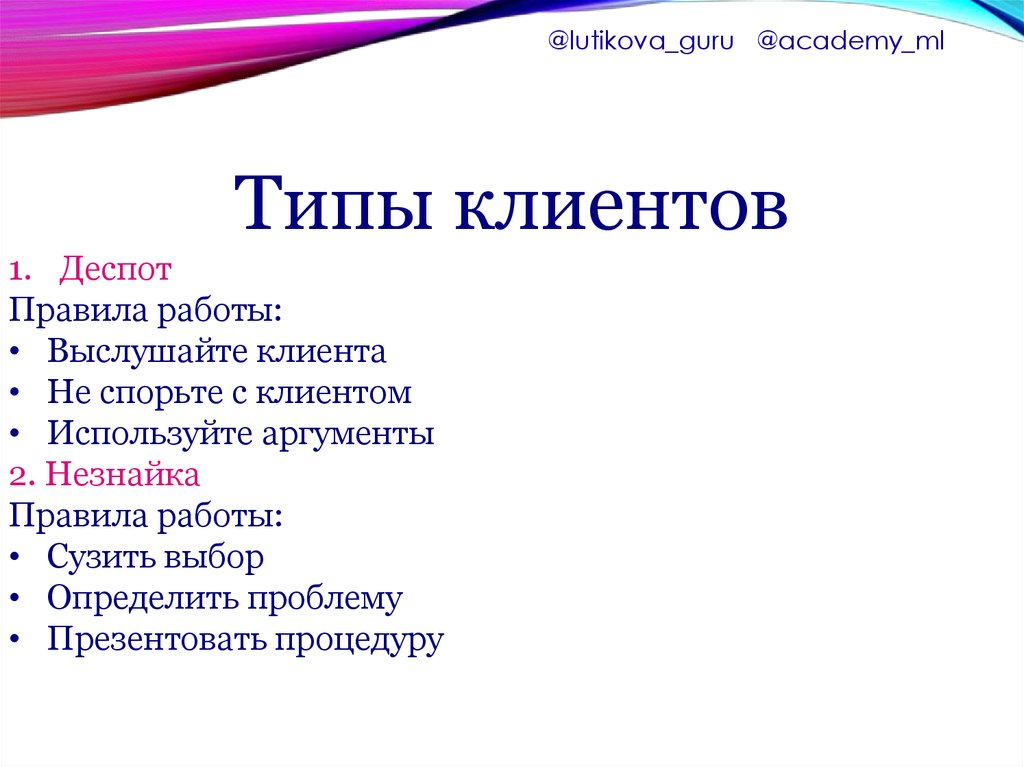 @lutikova_guru @academy_ml

Типы клиентов

1. Деспот
Правила работы:
• Выслушайте клиента
• Не спорьте с клиентом
• Используйте аргументы
2. Незнайка
Правила работы:
• Сузить выбор
• Определить проблему
• Презентовать процедуру